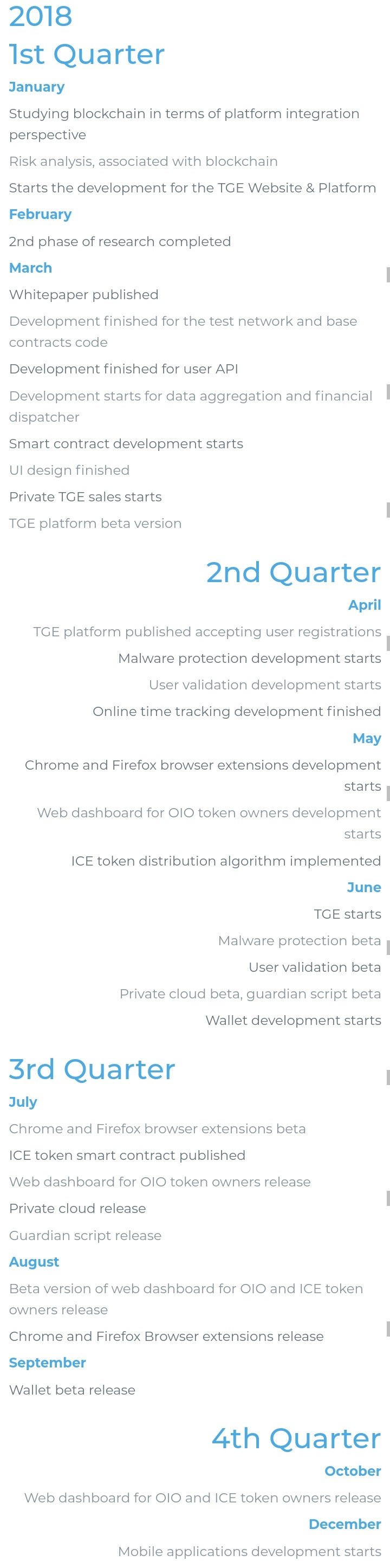 2018
1st Quarter

January

Studying blockchain in terms of platform integration perspective

Risk analysis, associated with blockchain

Starts the development for the TGE Website & Platform

February

2nd phase of research completed

March

Whitepaper published

Development finished for the test network and base contracts code

Development finished for user API

Development starts for data aggregation and financial dispatcher

Smart contract development starts

UI design finished

Private TGE sales starts

TGE platform beta version

2nd Quarter

April

TGE platform published accepting user registrations

Malware protection development starts

User validation development starts

Online time tracking development finished

May

Chrome and Firefox browser extensions development starts

Web dashboard for OIO token owners development starts

ICE token distribution algorithm implemented

June

TGE starts

Malware protection beta

User validation beta

Private cloud beta, guardian script beta

Wallet development starts

3rd Quarter

July

Chrome and Firefox browser extensions beta

ICE token smart contract published

Web dashboard for OIO token owners release

Private cloud release

Guardian script release

August

Beta version of web dashboard for OIO and ICE token owners release

Chrome and Firefox Browser extensions release

September

Wallet beta release

4th Quarter

October

Web dashboard for OIO and ICE token owners release

December

Mobile applications development starts